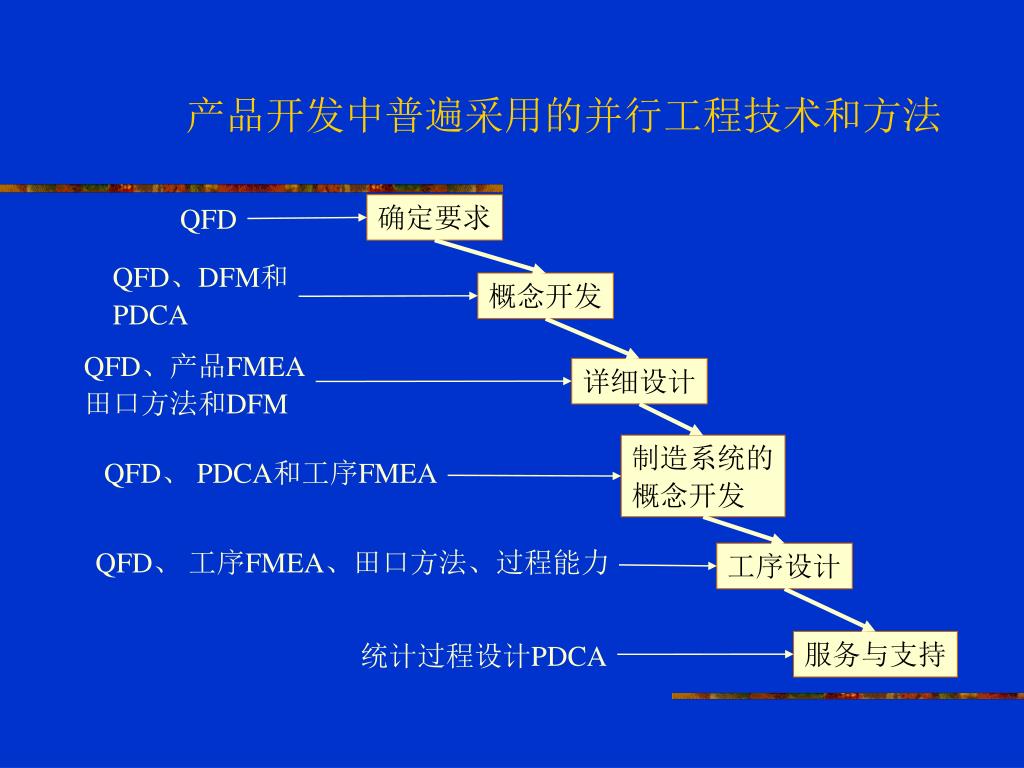 产品开发中普遍采用的并行工程技术和方法

QFD
确定要求

QFD、DFM和 PDCA
概念开发

QFD、产品FMEA 田口方法和DFM
详细设计

QFD、 PDCA和工序FMEA
制造系统的概念开发

QFD、 工序FMEA、田口方法、过程能力
工序设计

统计过程设计PDCA
服务与支持